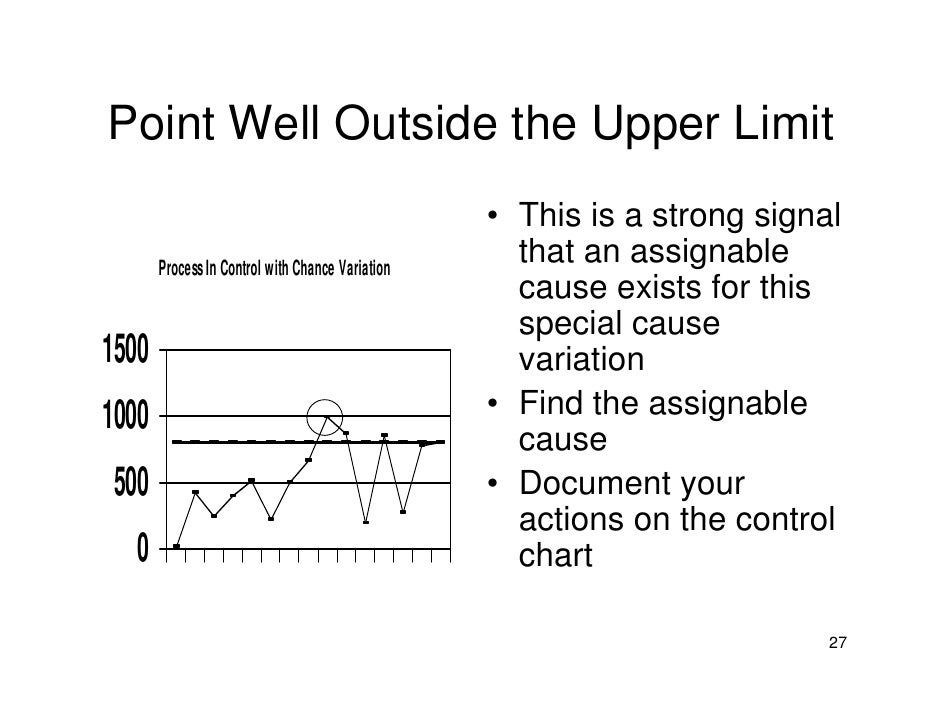 Point Well Outside the Upper Limit

Process In Control with Chance Variation

1500
1000
500
0

• This is a strong signal that an assignable cause exists for this special cause variation
• Find the assignable cause
• Document your actions on the control chart

27